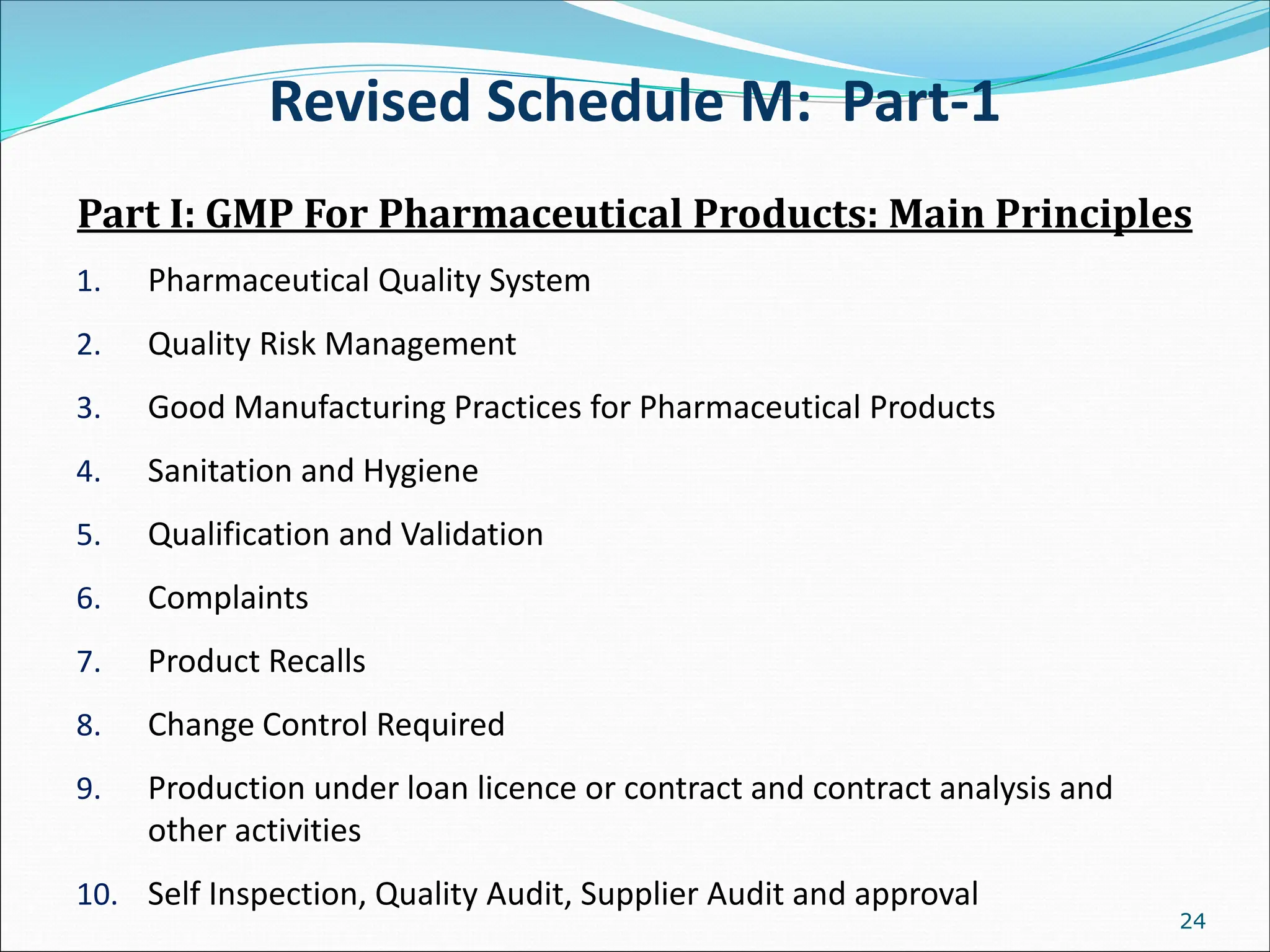 Revised Schedule M: Part-1

Part I: GMP For Pharmaceutical Products: Main Principles

1. Pharmaceutical Quality System
2. Quality Risk Management
3. Good Manufacturing Practices for Pharmaceutical Products
4. Sanitation and Hygiene
5. Qualification and Validation
6. Complaints
7. Product Recalls
8. Change Control Required
9. Production under loan licence or contract and contract analysis and other activities
10. Self Inspection, Quality Audit, Supplier Audit and approval

24